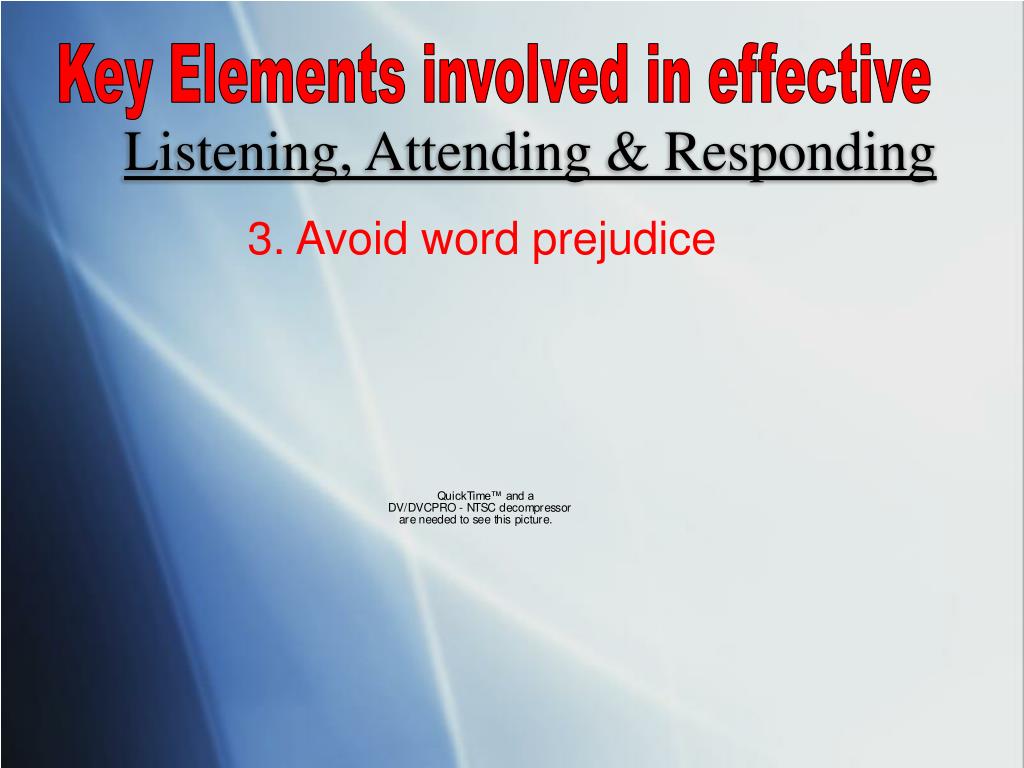 Key Elements involved in effective
Listening, Attending & Responding

3. Avoid word prejudice

QuickTime™ and a
DV/DVCPRO - NTSC decompressor
are needed to see this picture.